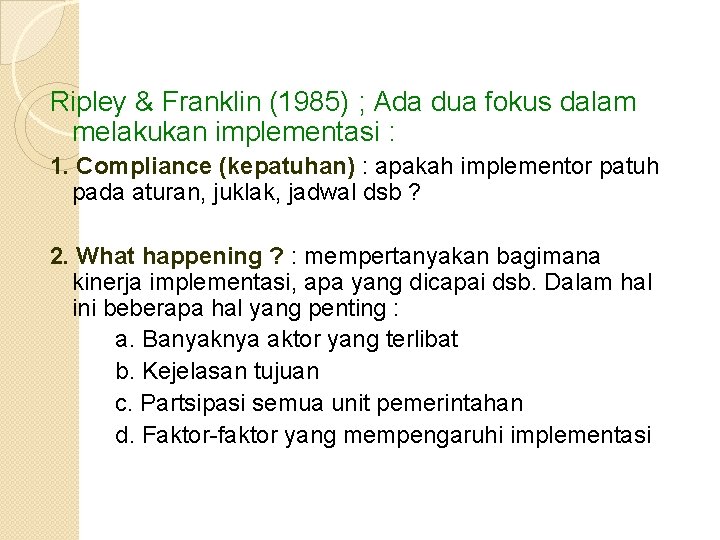 Ripley & Franklin (1985) ; Ada dua fokus dalam melakukan implementasi :

1. Compliance (kepatuhan) : apakah implementor patuh pada aturan, juklak, jadwal dsb ?

2. What happening ? : mempertanyakan bagimana kinerja implementasi, apa yang dicapai dsb. Dalam hal ini beberapa hal yang penting :

a. Banyaknya aktor yang terlibat

b. Kejelasan tujuan

c. Partsipasi semua unit pemerintahan

d. Faktor-faktor yang mempengaruhi implementasi